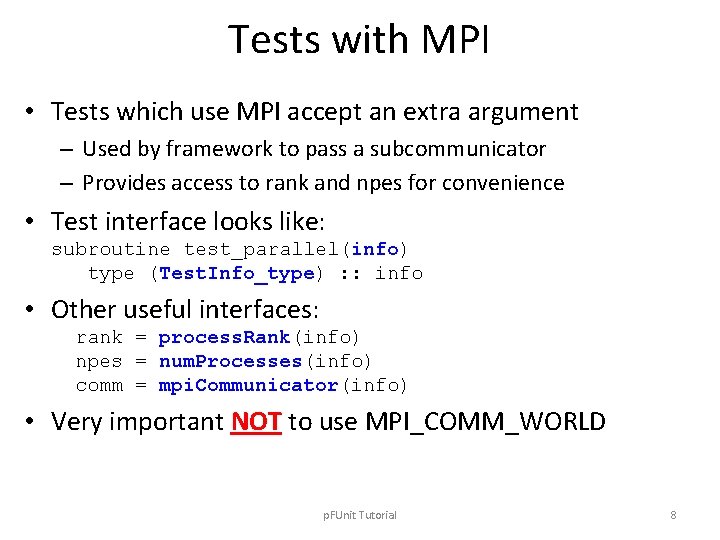 Tests with MPI

• Tests which use MPI accept an extra argument
  – Used by framework to pass a subcommunicator
  – Provides access to rank and npes for convenience

• Test interface looks like:
subroutine test_parallel(info)
   type (TestInfo_type) :: info

• Other useful interfaces:
  rank = processRank(info)
  npes = numProcesses(info)
  comm = mpiCommunicator(info)

• Very important NOT to use MPI_COMM_WORLD

pFUnit Tutorial

8